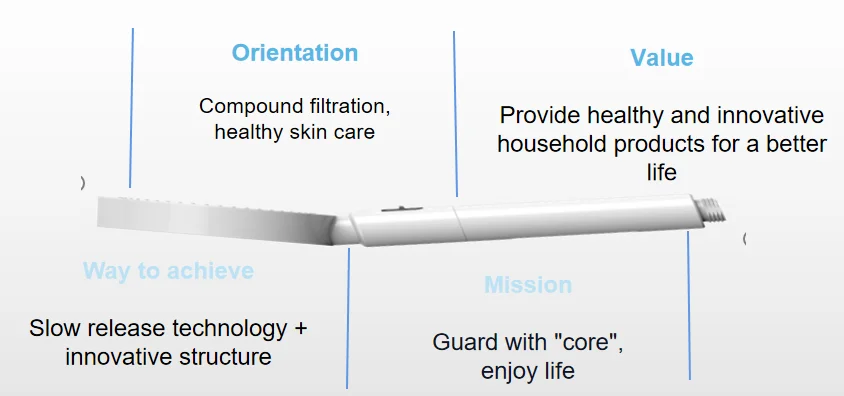 Orientation

Compound filtration, healthy skin care

Value

Provide healthy and innovative household products for a better life

Way to achieve

Slow release technology + innovative structure

Mission

Guard with "core", enjoy life